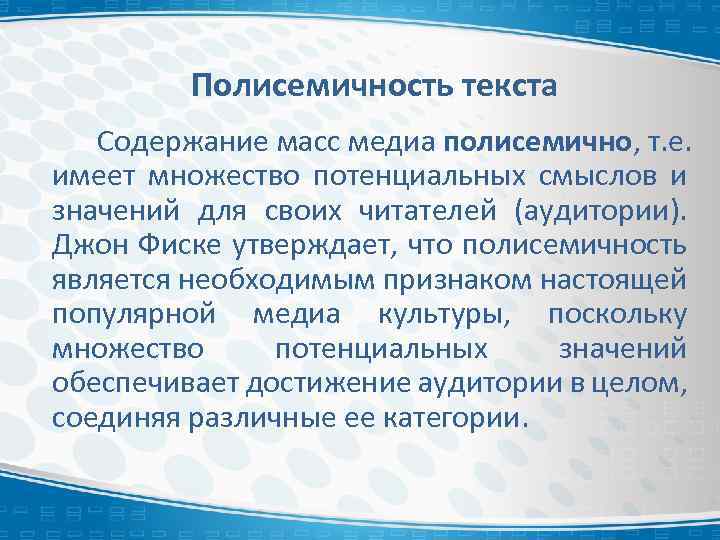 Полисемичность текста

Содержание масс медиа полисемично, т.е. имеет множество потенциальных смыслов и значений для своих читателей (аудитории). Джон Фиске утверждает, что полисемичность является необходимым признаком настоящей популярной медиа культуры, поскольку множество потенциальных значений обеспечивает достижение аудитории в целом, соединяя различные ее категории.